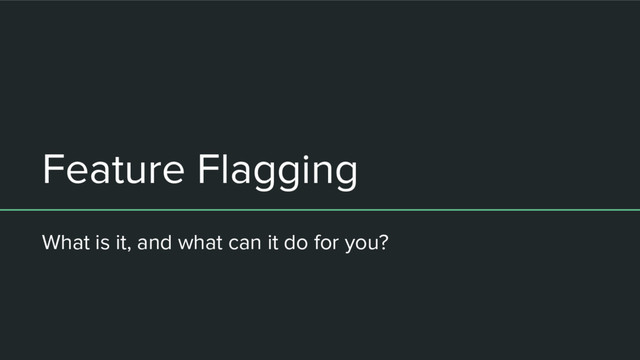 Feature Flagging

What is it, and what can it do for you?